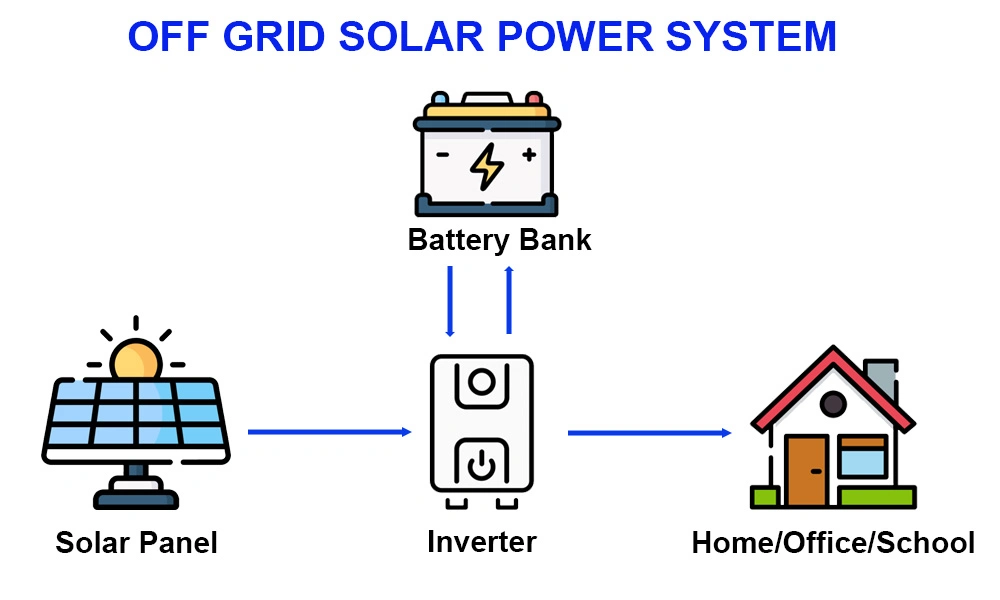 OFF GRID SOLAR POWER SYSTEM

Battery Bank

Solar Panel

Inverter

Home/Office/School